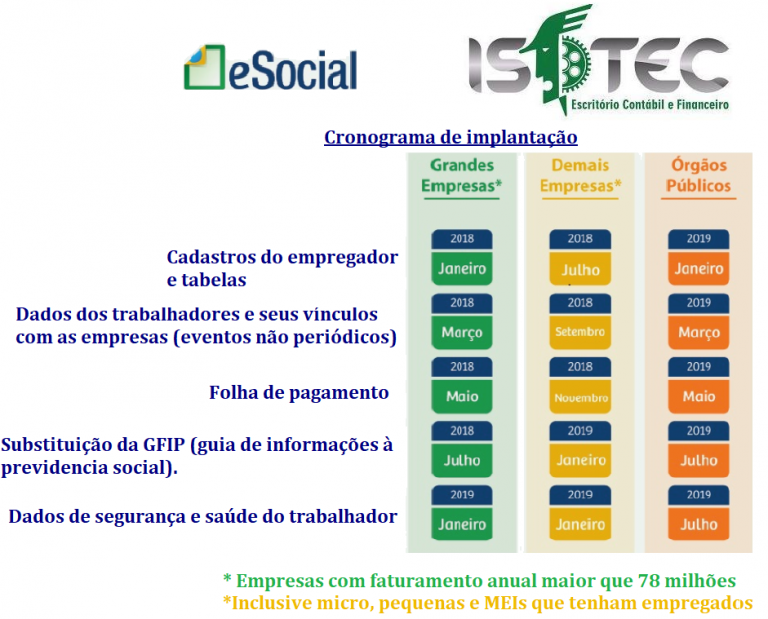 eSocial

ISOTEC
Escritório Contábil e Financeiro

Cronograma de implantação

| | Grandes Empresas* | Demais Empresas* | Órgãos Públicos |
|---|---|---|---|
| Cadastros do empregador e tabelas | 2018 Janeiro | 2018 Julho | 2019 Janeiro |
| Dados dos trabalhadores e seus vínculos com as empresas (eventos não periódicos) | 2018 Março | 2018 Setembro | 2019 Março |
| Folha de pagamento | 2018 Maio | 2018 Novembro | 2019 Maio |
| Substituição da GFIP (guia de informações à previdencia social). | 2018 Julho | 2019 Janeiro | 2019 Julho |
| Dados de segurança e saúde do trabalhador | 2019 Janeiro | 2019 Janeiro | 2019 Julho |

* Empresas com faturamento anual maior que 78 milhões
*Inclusive micro, pequenas e MEIs que tenham empregados